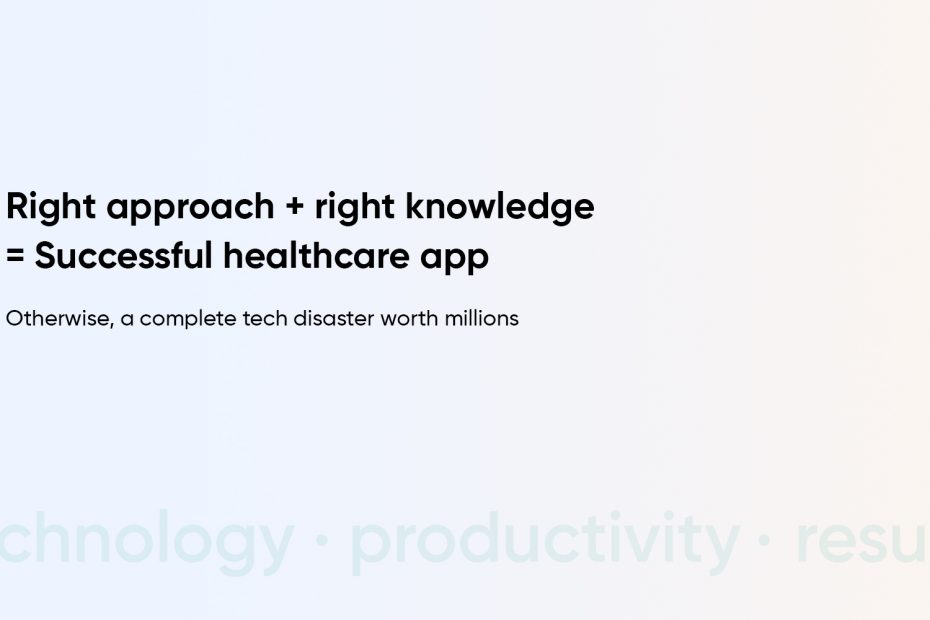 Right approach + right knowledge = Successful healthcare app

Otherwise, a complete tech disaster worth millions

chnology · productivity · resu